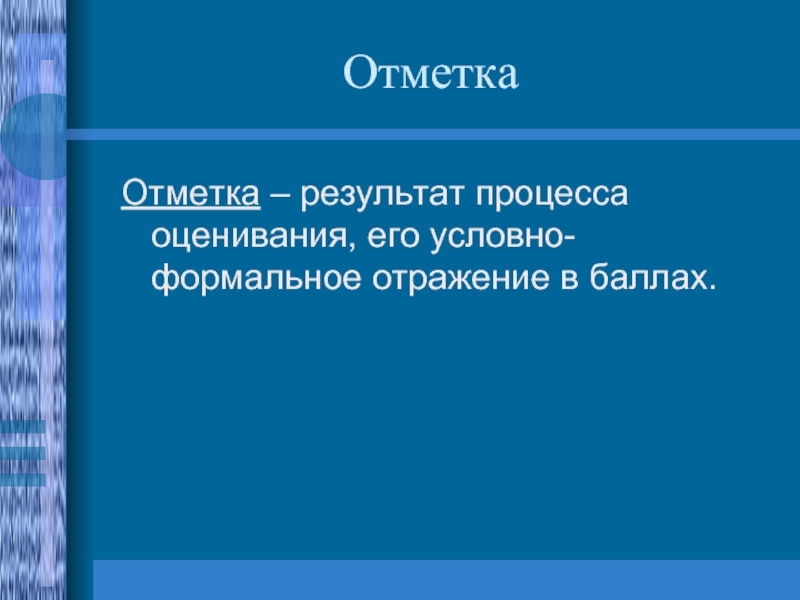 Отметка

Отметка – результат процесса оценивания, его условно-формальное отражение в баллах.